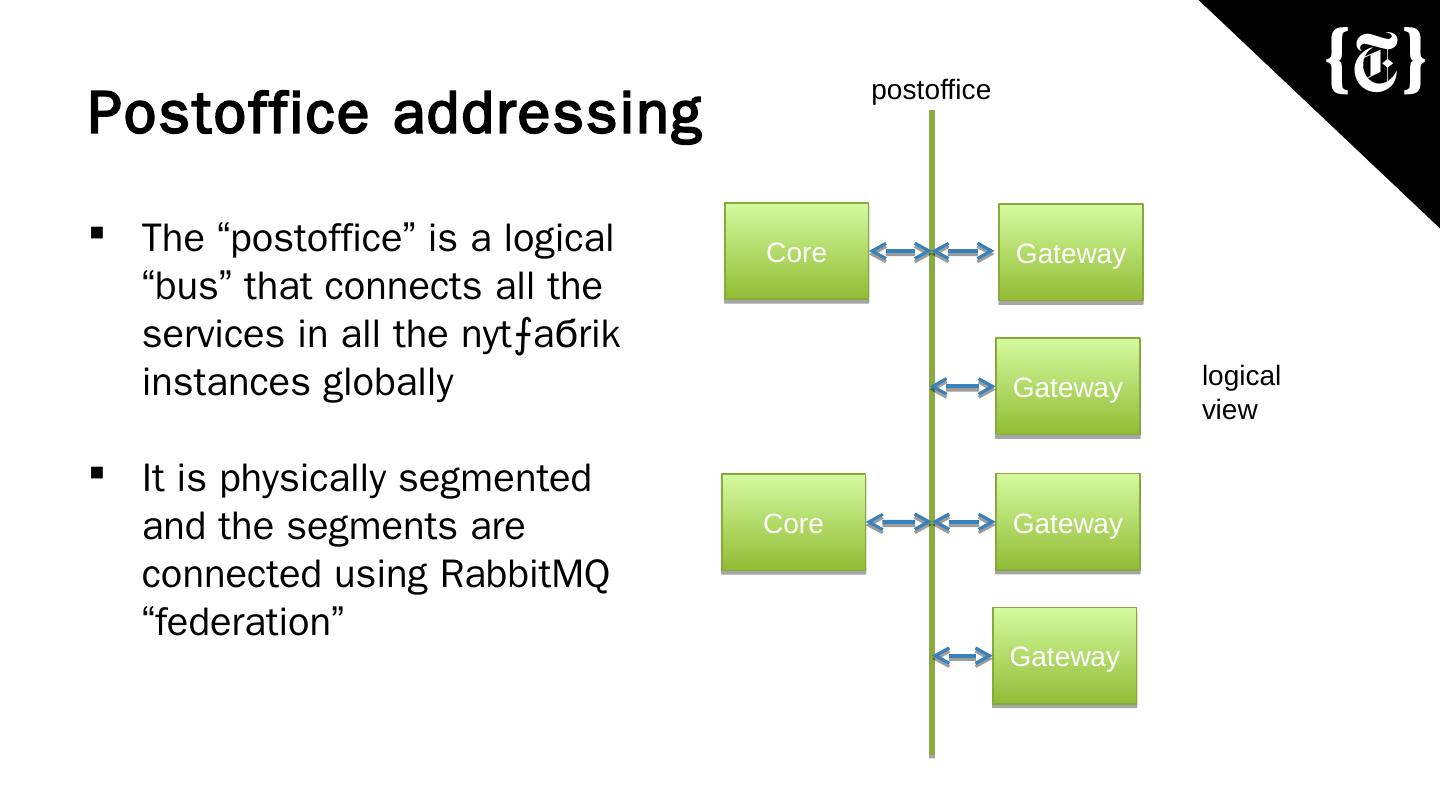 Postoffice addressing

▪ The “postoffice” is a logical “bus” that connects all the services in all the nytƒaбrik instances globally

▪ It is physically segmented and the segments are connected using RabbitMQ “federation”

postoffice

Core

Gateway

Gateway

logical view

Core

Gateway

Gateway

{T}